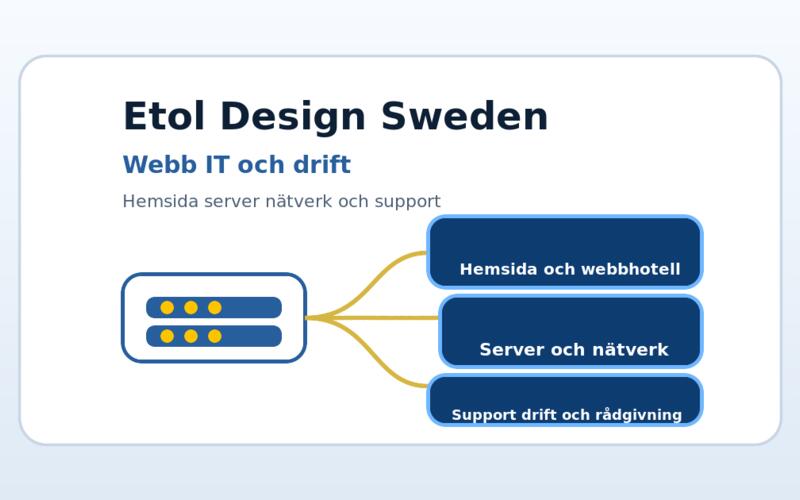 Etol Design Sweden

Webb IT och drift

Hemsida server nätverk och support

Hemsida och webbhotell

Server och nätverk

Support drift och rådgivning